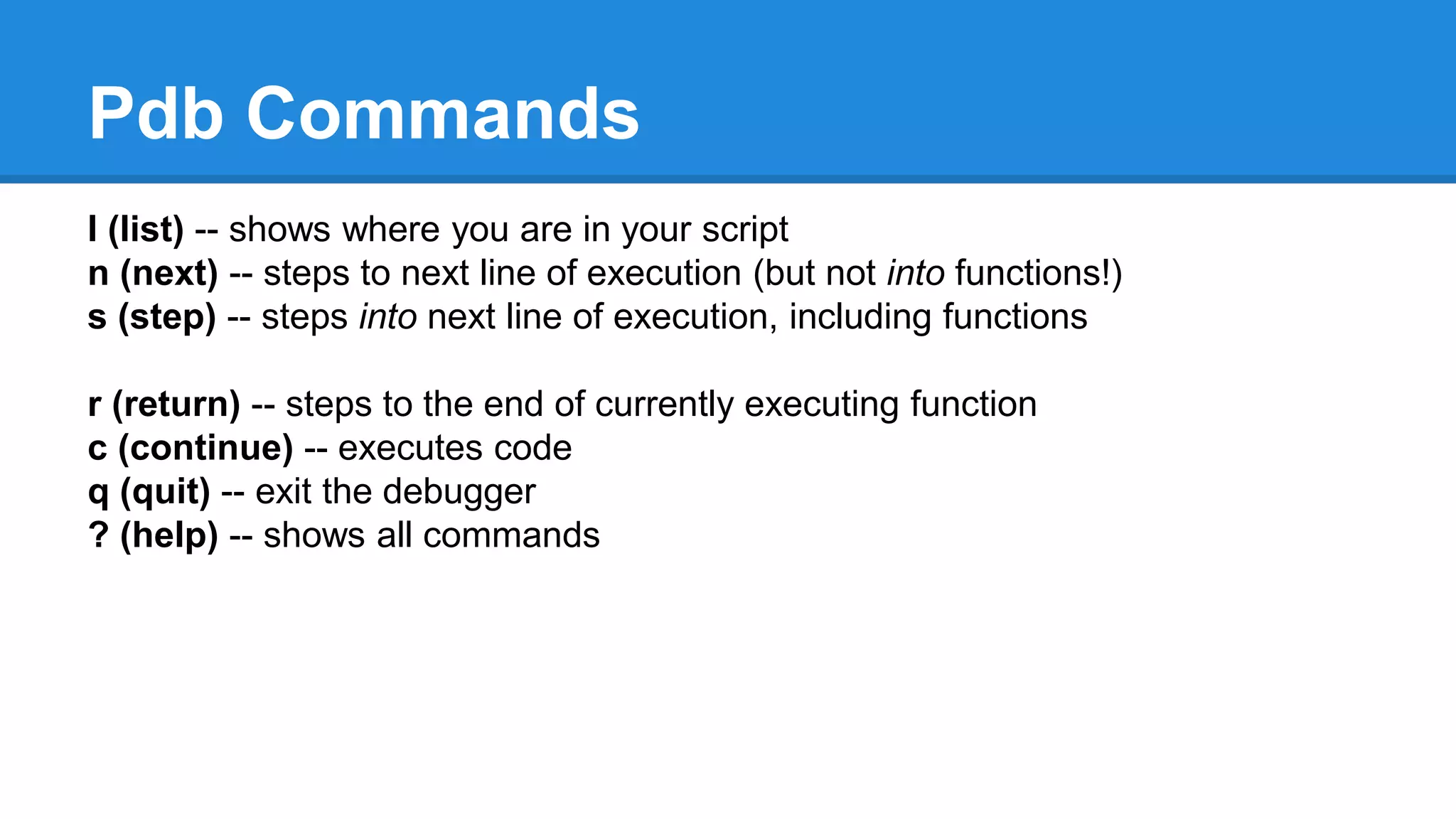 Pdb Commands

l (list) -- shows where you are in your script
n (next) -- steps to next line of execution (but not into functions!)
s (step) -- steps into next line of execution, including functions

r (return) -- steps to the end of currently executing function
c (continue) -- executes code
q (quit) -- exit the debugger
? (help) -- shows all commands